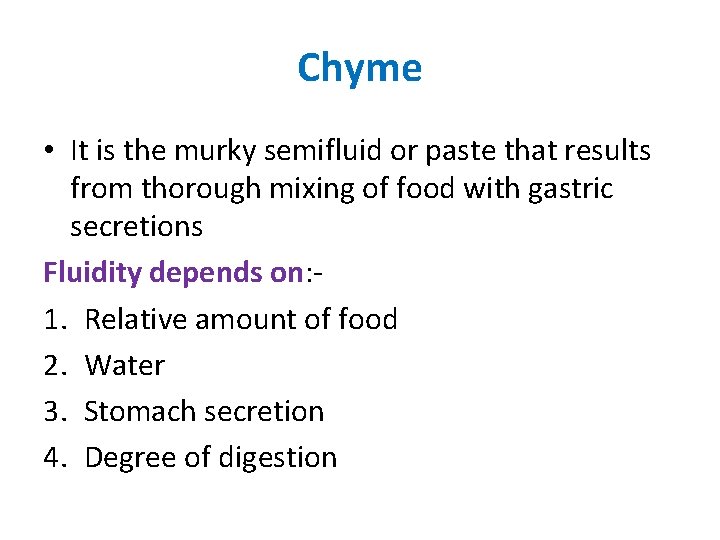 Chyme

• It is the murky semifluid or paste that results from thorough mixing of food with gastric secretions

Fluidity depends on:-

1. Relative amount of food
2. Water
3. Stomach secretion
4. Degree of digestion